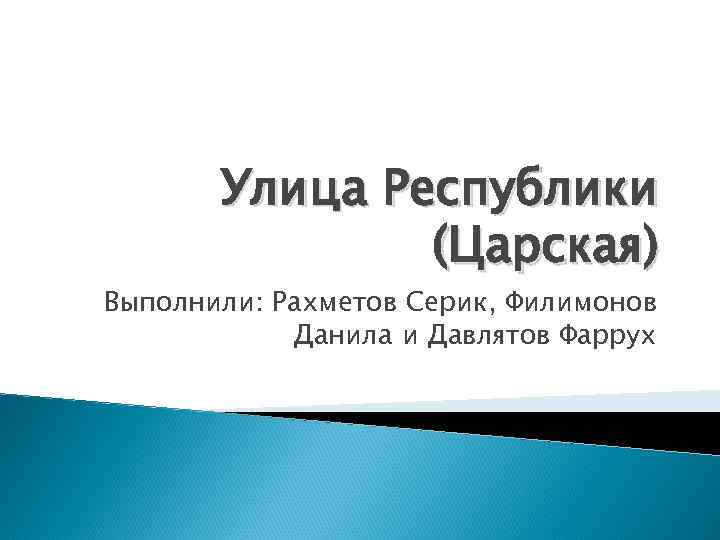 Улица Республики (Царская)

Выполнили: Рахметов Серик, Филимонов Данила и Давлятов Фаррух